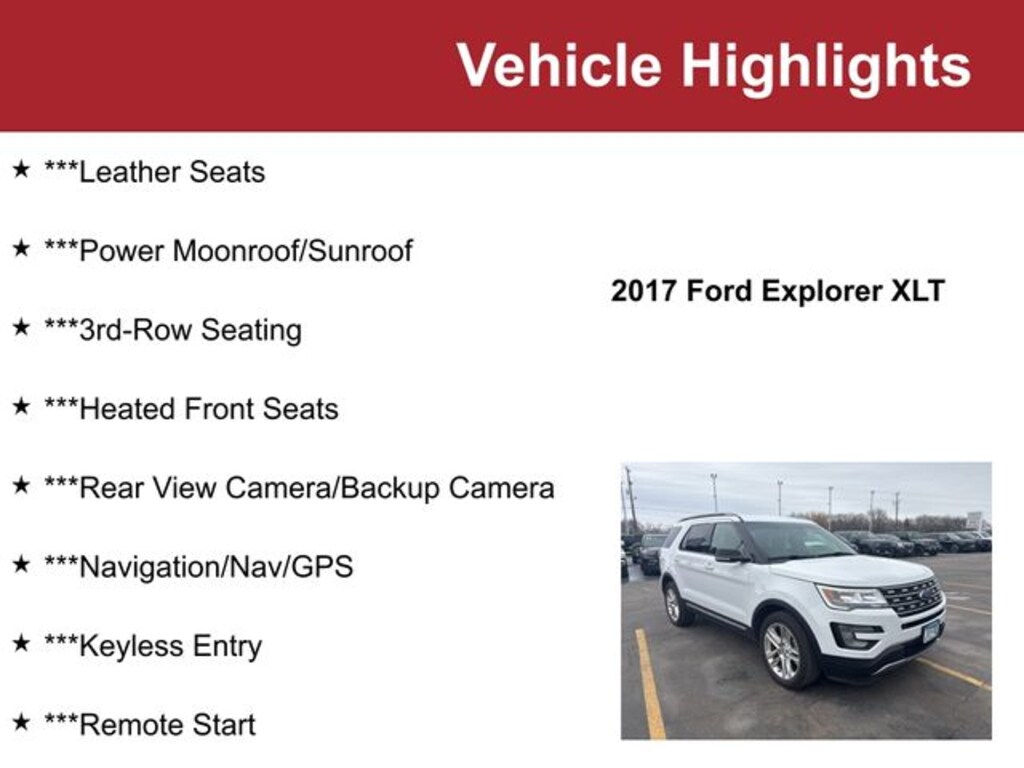 Vehicle Highlights

★ ***Leather Seats

★ ***Power Moonroof/Sunroof

★ ***3rd-Row Seating

★ ***Heated Front Seats

★ ***Rear View Camera/Backup Camera

★ ***Navigation/Nav/GPS

★ ***Keyless Entry

★ ***Remote Start

2017 Ford Explorer XLT